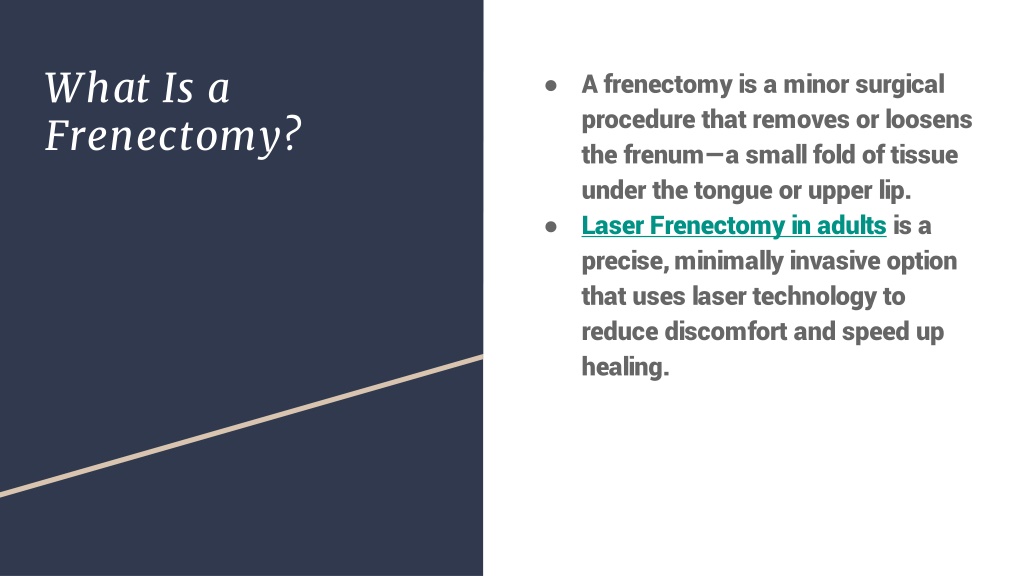 What Is a Frenectomy?

● A frenectomy is a minor surgical procedure that removes or loosens the frenum—a small fold of tissue under the tongue or upper lip.
● Laser Frenectomy in adults is a precise, minimally invasive option that uses laser technology to reduce discomfort and speed up healing.